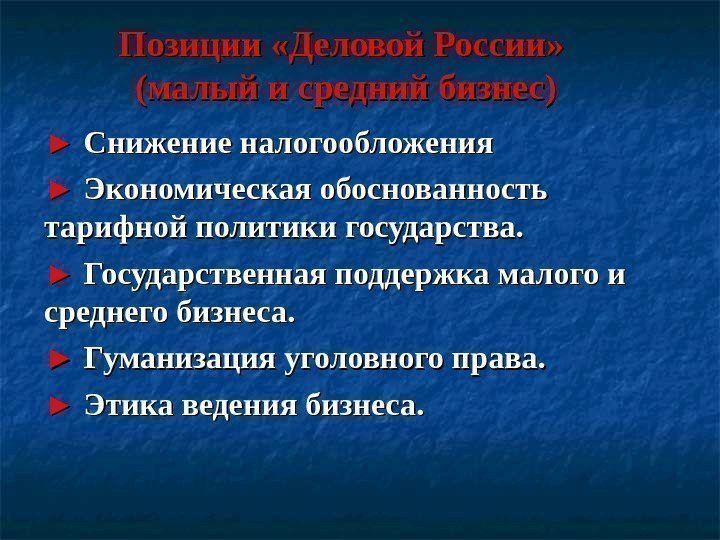 Позиции «Деловой России» (малый и средний бизнес)

► Снижение налогообложения

► Экономическая обоснованность тарифной политики государства.

► Государственная поддержка малого и среднего бизнеса.

► Гуманизация уголовного права.

► Этика ведения бизнеса.